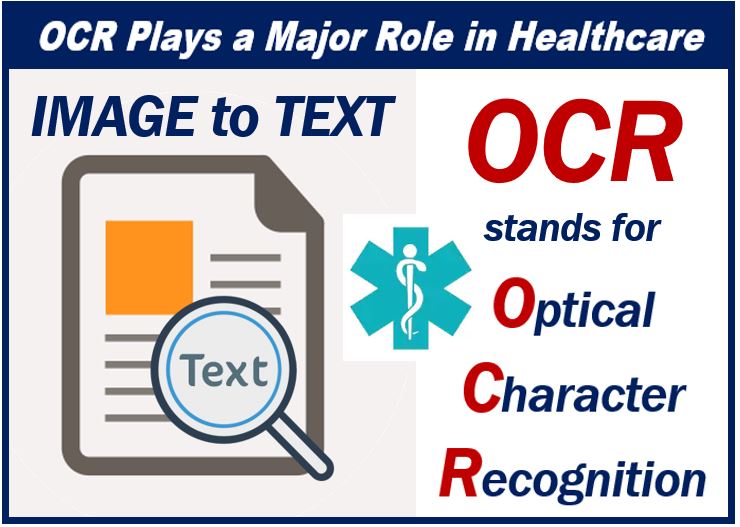 OCR Plays a Major Role in Healthcare

IMAGE to TEXT

Text

OCR

stands for

Optical

Character

Recognition